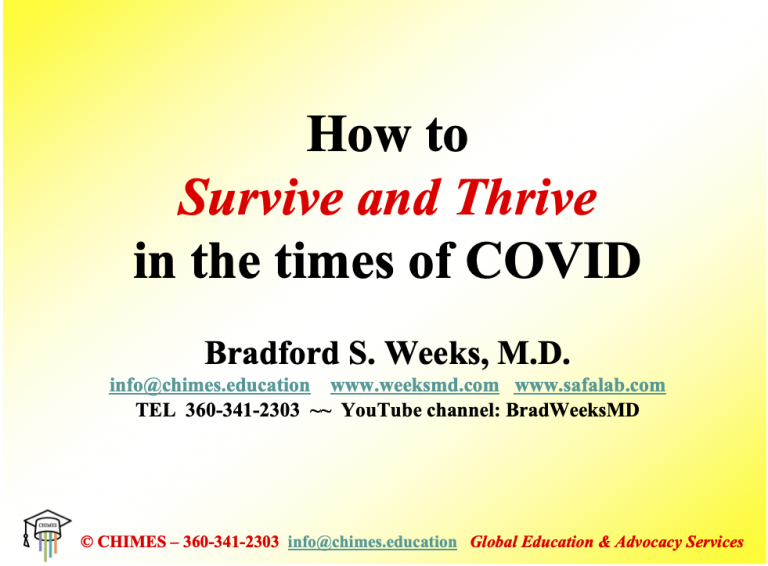 How to
Survive and Thrive
in the times of COVID

Bradford S. Weeks, M.D.
info@chimes.education www.weeksmd.com www.safalab.com
TEL 360-341-2303 ~~ YouTube channel: BradWeeksMD

CHIMES

© CHIMES – 360-341-2303 info@chimes.education Global Education & Advocacy Services